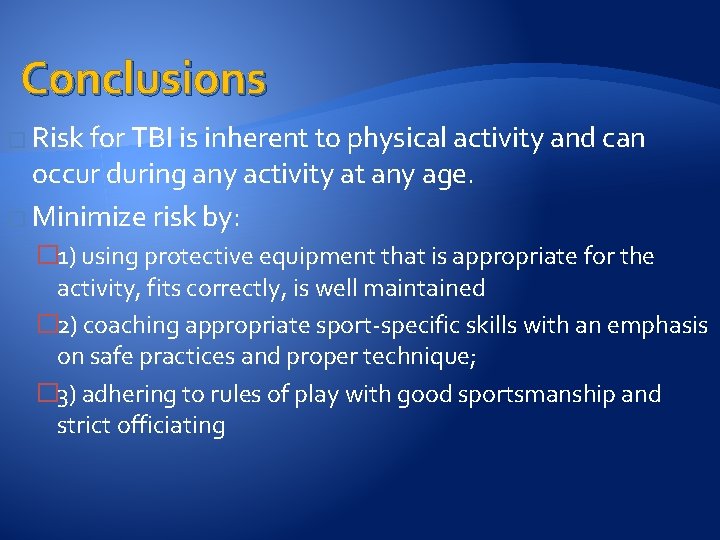 Conclusions

Risk for TBI is inherent to physical activity and can occur during any activity at any age.

Minimize risk by:

1) using protective equipment that is appropriate for the activity, fits correctly, is well maintained

2) coaching appropriate sport-specific skills with an emphasis on safe practices and proper technique;

3) adhering to rules of play with good sportsmanship and strict officiating